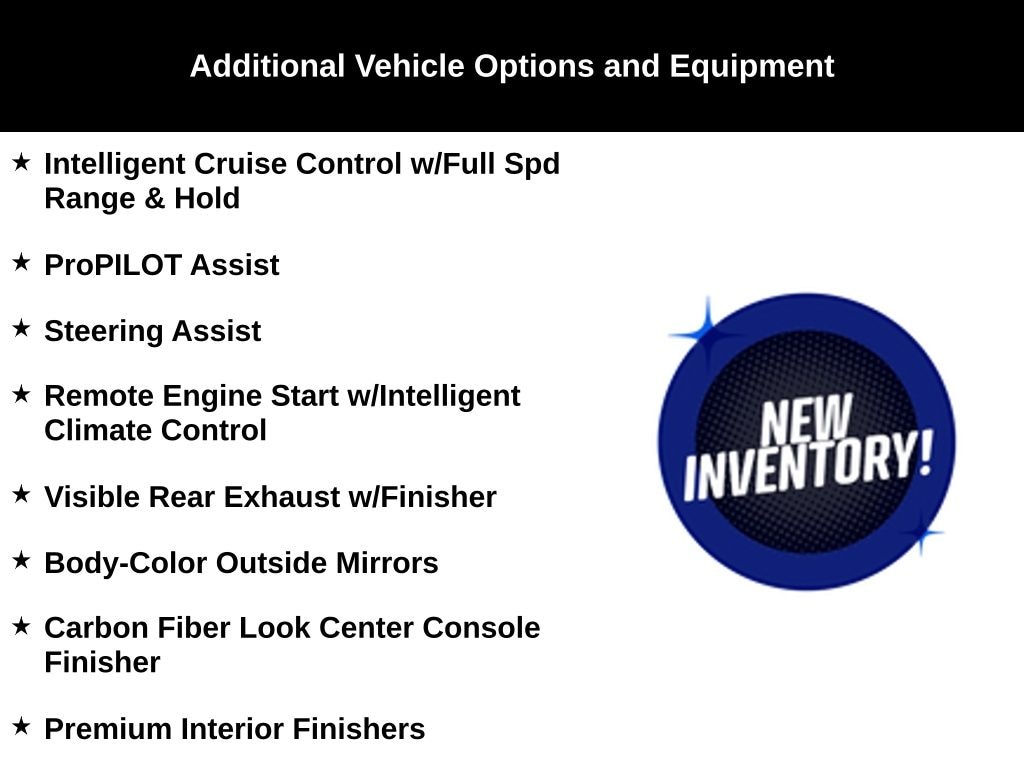 Additional Vehicle Options and Equipment

★ Intelligent Cruise Control w/Full Spd Range & Hold

★ ProPILOT Assist

★ Steering Assist

★ Remote Engine Start w/Intelligent Climate Control

★ Visible Rear Exhaust w/Finisher

★ Body-Color Outside Mirrors

★ Carbon Fiber Look Center Console Finisher

★ Premium Interior Finishers

NEW INVENTORY!